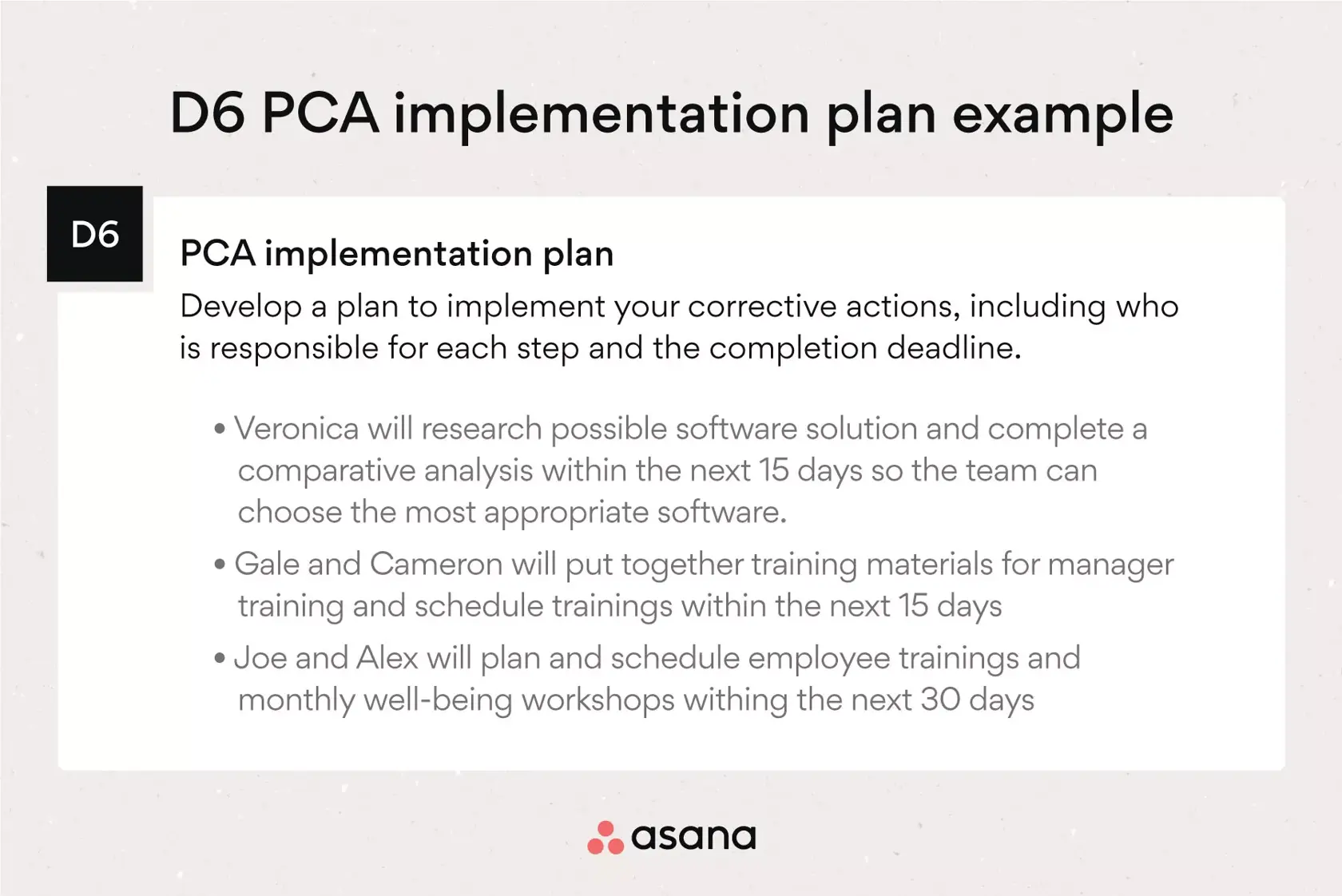 D6 PCA implementation plan example

D6

PCA implementation plan

Develop a plan to implement your corrective actions, including who is responsible for each step and the completion deadline.

• Veronica will research possible software solution and complete a comparative analysis within the next 15 days so the team can choose the most appropriate software.

• Gale and Cameron will put together training materials for manager training and schedule trainings within the next 15 days

• Joe and Alex will plan and schedule employee trainings and monthly well-being workshops withing the next 30 days

asana